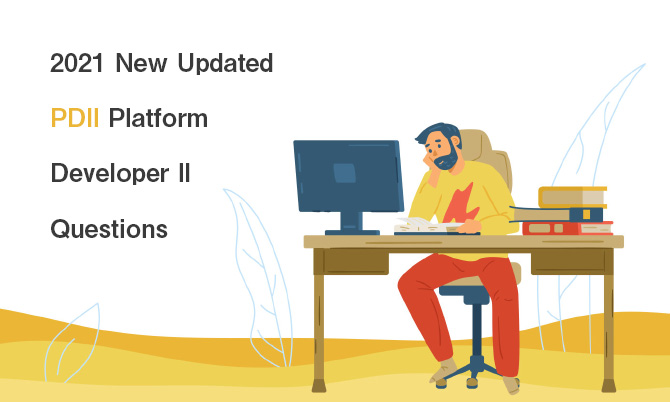 2021 New Updated

PDII Platform

Developer II

Questions